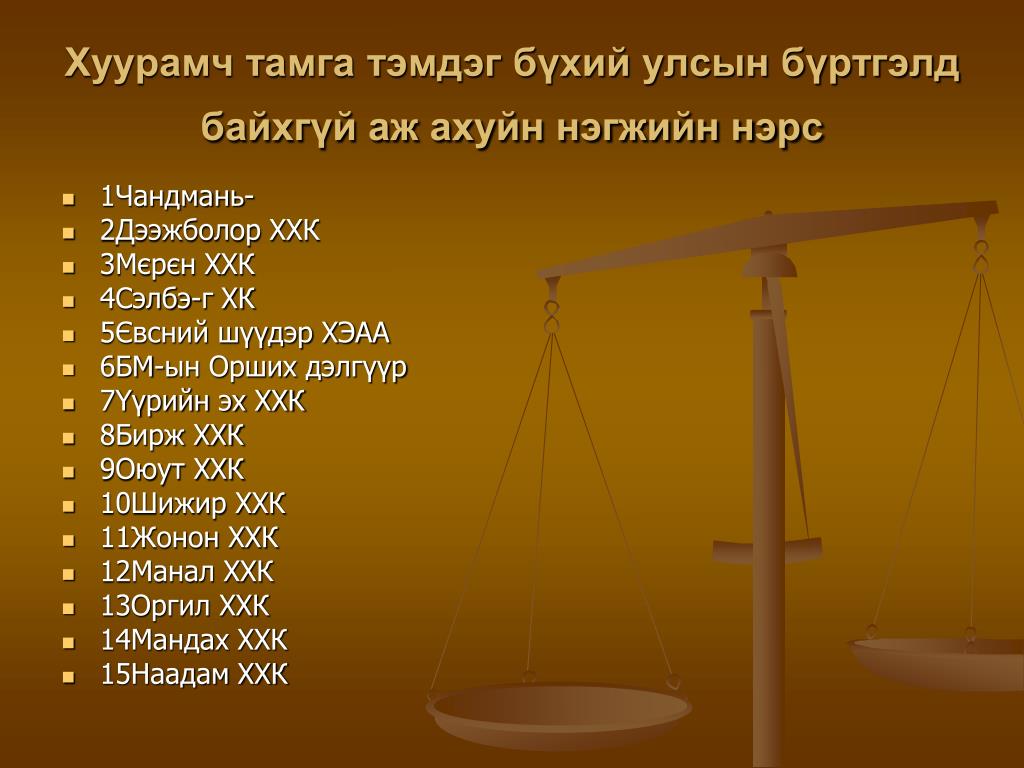 Хуурамч тамга тэмдэг бүхий улсын бүртгэлд байхгүй аж ахуйн нэгжийн нэрс

- 1Чандмань-
- 2Дээжболор ХХК
- 3Мєрєн ХХК
- 4Сэлбэ-г ХК
- 5Євсний шүүдэр ХЭАА
- 6БМ-ын Орших дэлгүүр
- 7Үүрийн эх ХХК
- 8Бирж ХХК
- 9Оюут ХХК
- 10Шижир ХХК
- 11Жонон ХХК
- 12Манал ХХК
- 13Оргил ХХК
- 14Мандах ХХК
- 15Наадам ХХК